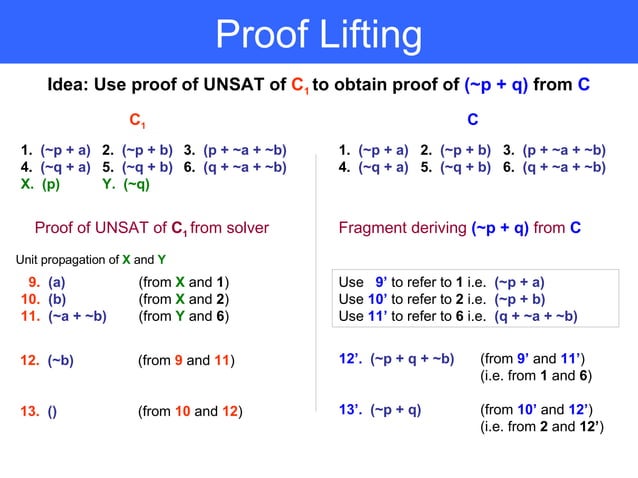 Proof Lifting

Idea: Use proof of UNSAT of $C_1$ to obtain proof of (~p + q) from C

$C_1$

1. (~p + a) 2. (~p + b) 3. (p + ~a + ~b)
4. (~q + a) 5. (~q + b) 6. (q + ~a + ~b)
X. (p) Y. (~q)

Proof of UNSAT of $C_1$ from solver

Unit propagation of X and Y

9. (a) (from X and 1)
10. (b) (from X and 2)
11. (~a + ~b) (from Y and 6)

12. (~b) (from 9 and 11)

13. () (from 10 and 12)

C

1. (~p + a) 2. (~p + b) 3. (p + ~a + ~b)
4. (~q + a) 5. (~q + b) 6. (q + ~a + ~b)

Fragment deriving (~p + q) from C

Use 9' to refer to 1 i.e. (~p + a)
Use 10' to refer to 2 i.e. (~p + b)
Use 11' to refer to 6 i.e. (q + ~a + ~b)

12'. (~p + q + ~b) (from 9' and 11')
(i.e. from 1 and 6)

13'. (~p + q) (from 10' and 12')
(i.e. from 2 and 12')